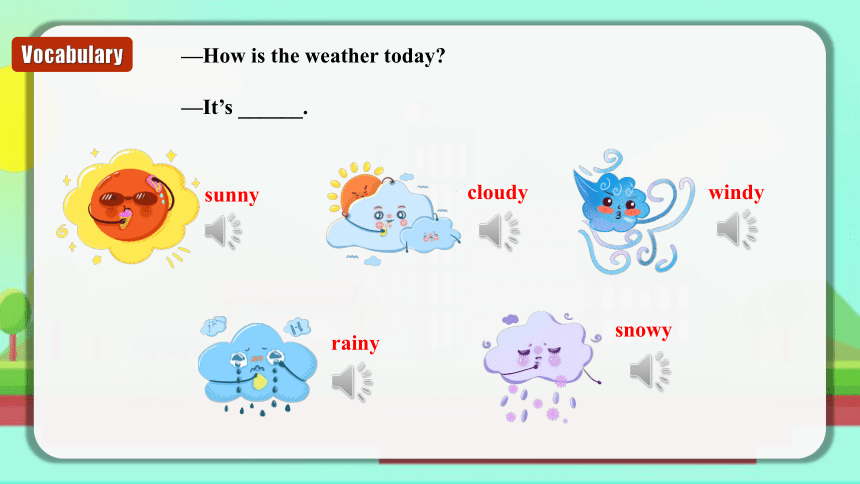 Vocabulary

—How is the weather today?

—It's ______.

sunny

cloudy

windy

rainy

snowy